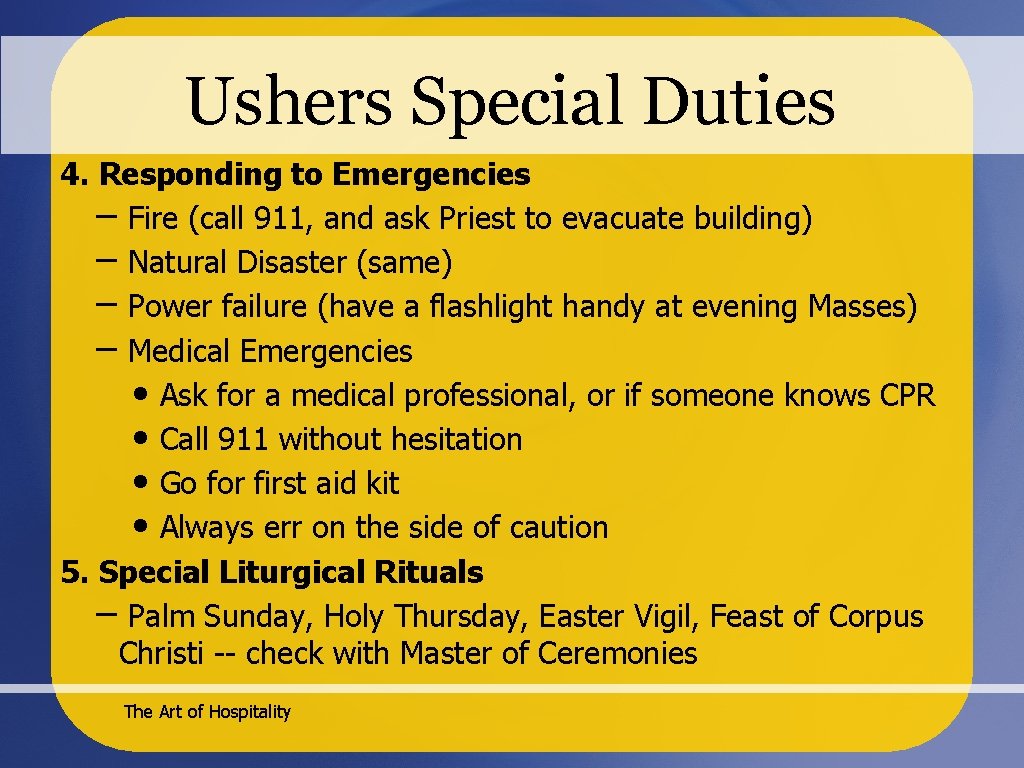 Ushers Special Duties

4. Responding to Emergencies
– Fire (call 911, and ask Priest to evacuate building)
– Natural Disaster (same)
– Power failure (have a flashlight handy at evening Masses)
– Medical Emergencies
• Ask for a medical professional, or if someone knows CPR
• Call 911 without hesitation
• Go for first aid kit
• Always err on the side of caution
5. Special Liturgical Rituals
– Palm Sunday, Holy Thursday, Easter Vigil, Feast of Corpus Christi -- check with Master of Ceremonies

The Art of Hospitality